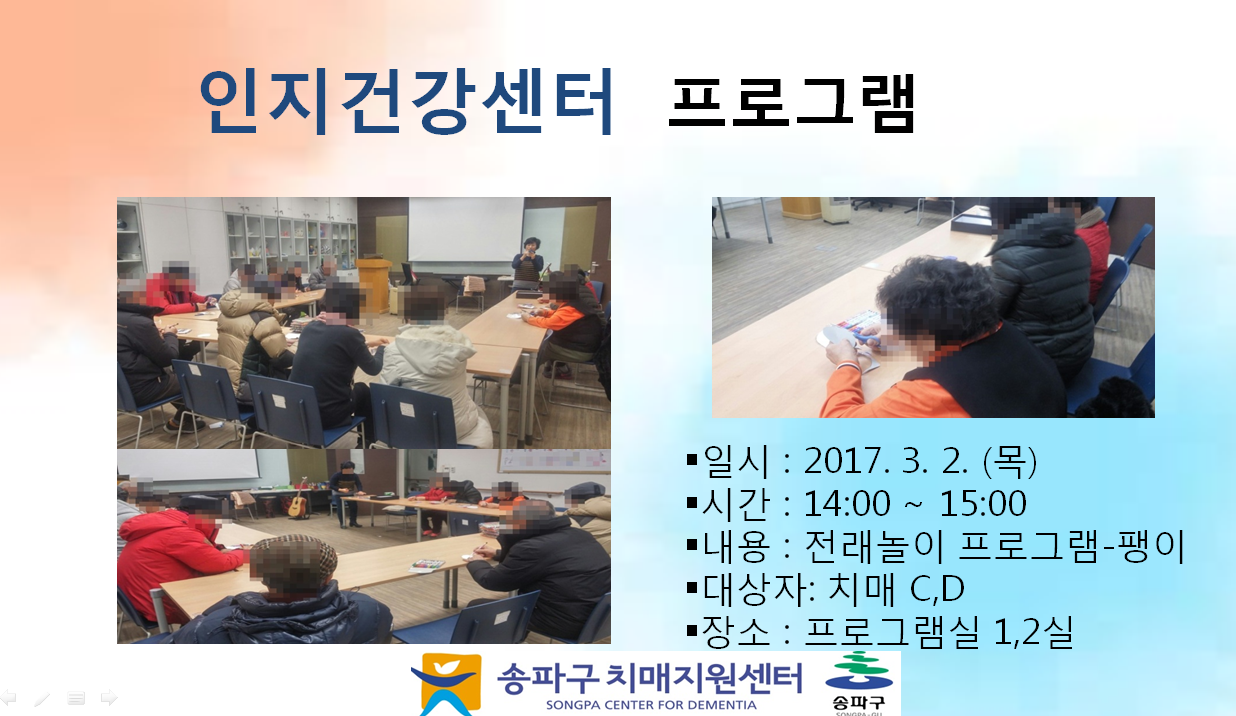 인지건강센터 프로그램

▪일시 : 2017. 3. 2. (목)
▪시간 : 14:00 ~ 15:00
▪내용 : 전래놀이 프로그램-팽이
▪대상자: 치매 C,D
▪장소 : 프로그램실 1,2실

송파구 치매지원센터
SONGPA CENTER FOR DEMENTIA
송파구
SONGPA-GU